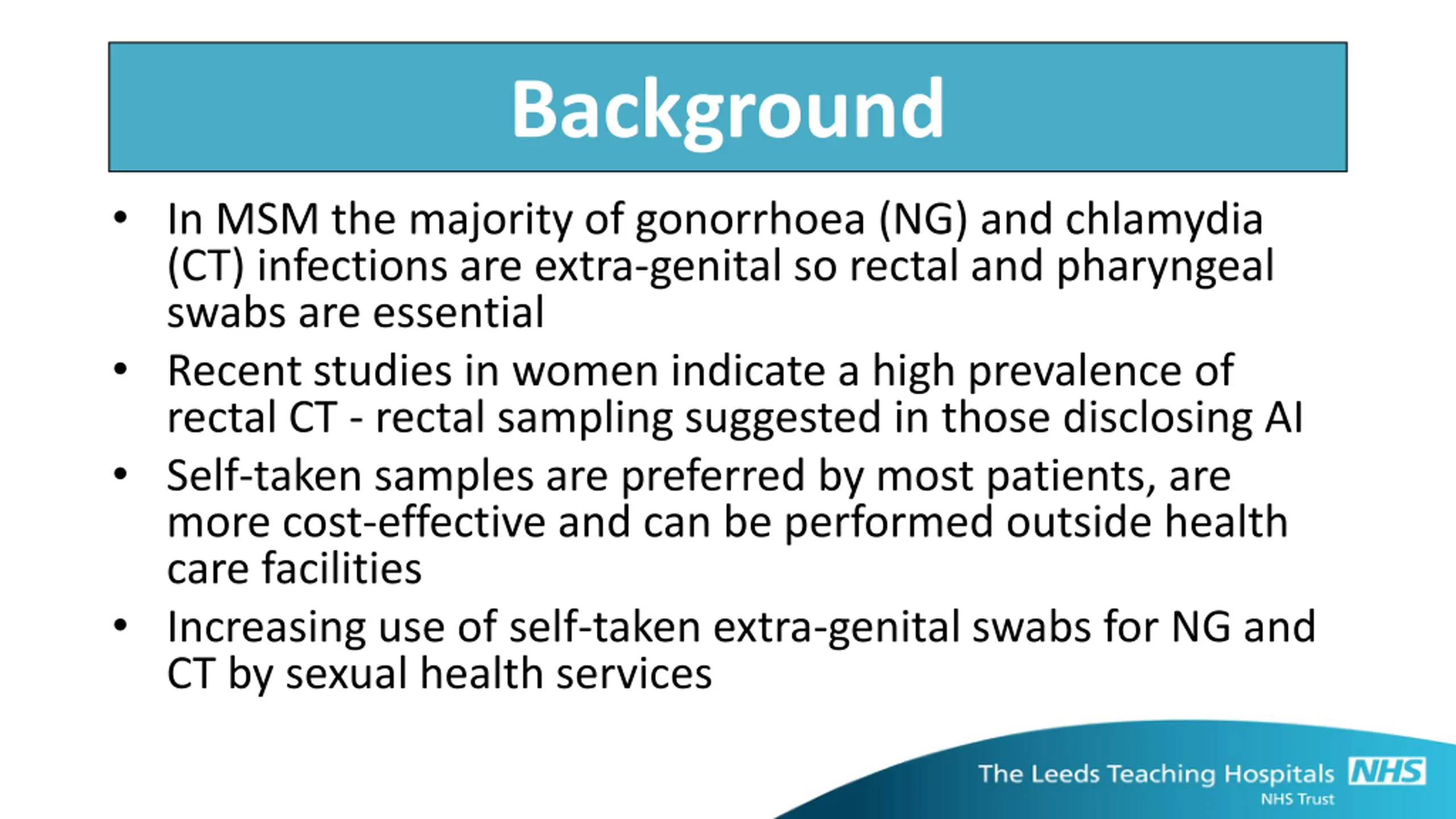 Background

• In MSM the majority of gonorrhoea (NG) and chlamydia (CT) infections are extra-genital so rectal and pharyngeal swabs are essential

• Recent studies in women indicate a high prevalence of rectal CT - rectal sampling suggested in those disclosing AI

• Self-taken samples are preferred by most patients, are more cost-effective and can be performed outside health care facilities

• Increasing use of self-taken extra-genital swabs for NG and CT by sexual health services

The Leeds Teaching Hospitals NHS
NHS Trust